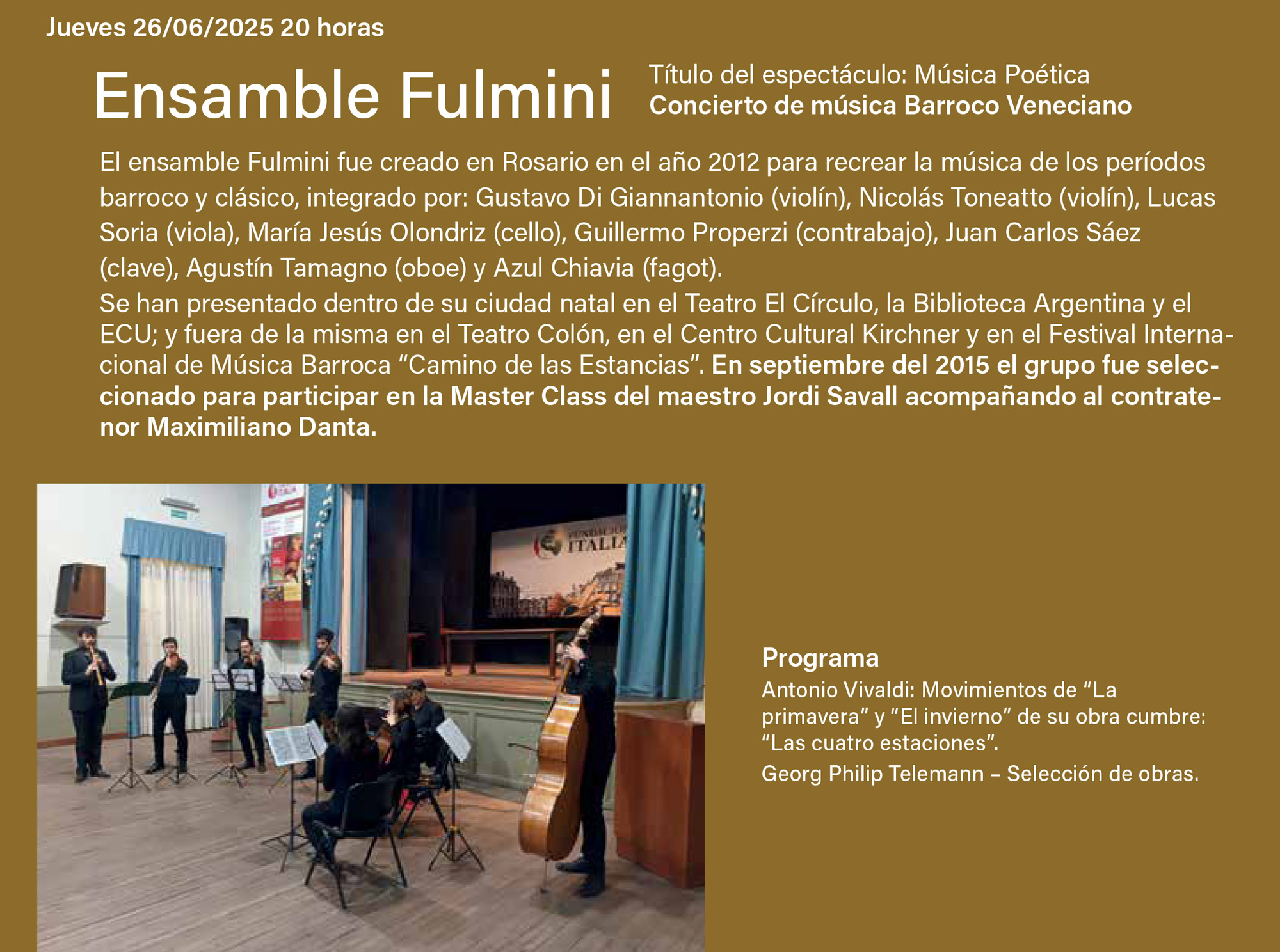 Jueves 26/06/2025 20 horas

Ensamble Fulmini

Título del espectáculo: Música Poética
Concierto de música Barroco Veneciano

El ensamble Fulmini fue creado en Rosario en el año 2012 para recrear la música de los períodos barroco y clásico, integrado por: Gustavo Di Giannantonio (violín), Nicolás Toneatto (violín), Lucas Soria (viola), María Jesús Olondriz (cello), Guillermo Properzi (contrabajo), Juan Carlos Sáez (clave), Agustín Tamagno (oboe) y Azul Chiavia (fagot).
Se han presentado dentro de su ciudad natal en el Teatro El Círculo, la Biblioteca Argentina y el ECU; y fuera de la misma en el Teatro Colón, en el Centro Cultural Kirchner y en el Festival Internacional de Música Barroca “Camino de las Estancias”. En septiembre del 2015 el grupo fue seleccionado para participar en la Master Class del maestro Jordi Savall acompañando al contratenor Maximiliano Danta.

ITALIA

Programa
Antonio Vivaldi: Movimientos de “La primavera” y “El invierno” de su obra cumbre: “Las cuatro estaciones”.
Georg Philip Telemann – Selección de obras.